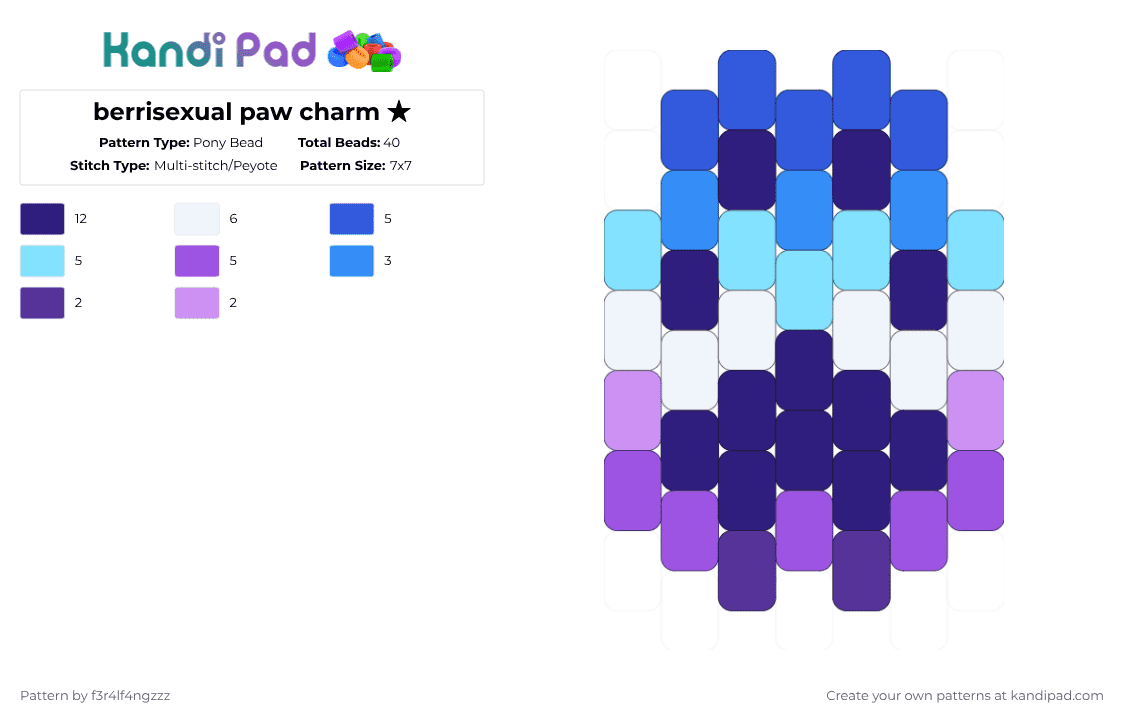 Kandi Pad

berrisexual paw charm ★

Pattern Type: Pony Bead
Total Beads: 40
Stitch Type: Multi-stitch/Peyote
Pattern Size: 7x7

12
6
5
5
5
3
2
2

Pattern by f3r4lf4ngzzz

Create your own patterns at kandipad.com